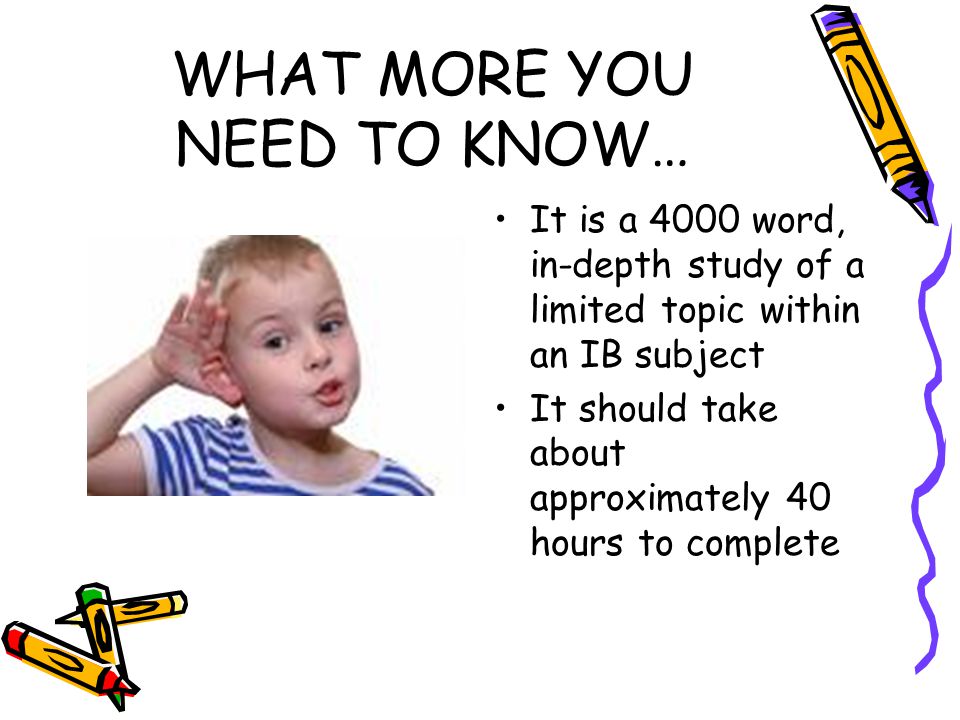 WHAT MORE YOU NEED TO KNOW…

• It is a 4000 word, in-depth study of a limited topic within an IB subject
• It should take about approximately 40 hours to complete